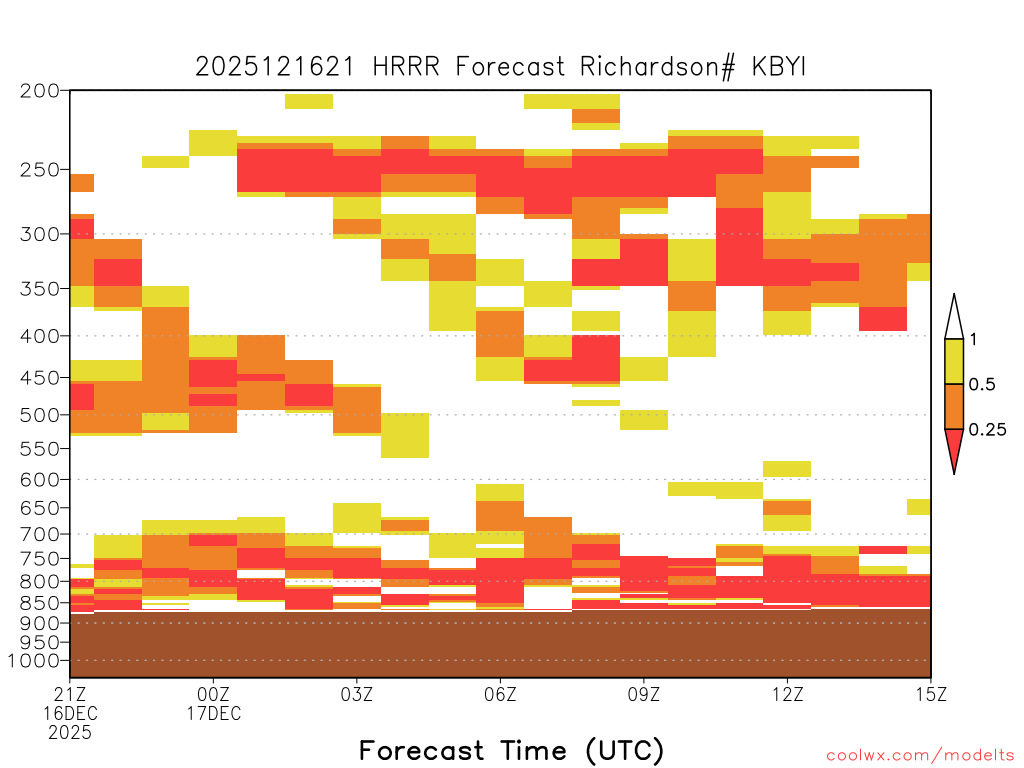 2025121621 HRRR Forecast Richardson# KBYI

200
250
300
350
400
450
500
550
600
650
700
750
800
850
900
950
1000

1
0.5
0.25

21Z
16DEC
2025
00Z
17DEC
03Z
06Z
09Z
12Z
15Z

Forecast Time (UTC)

coolwx.com/modelts